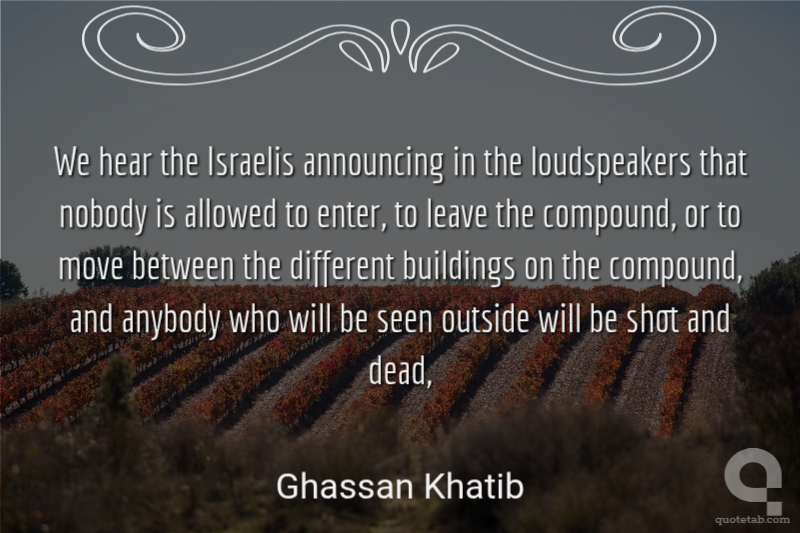 We hear the Israelis announcing in the loudspeakers that nobody is allowed to enter, to leave the compound, or to move between the different buildings on the compound, and anybody who will be seen outside will be shot and dead,

Ghassan Khatib

quotetab.com